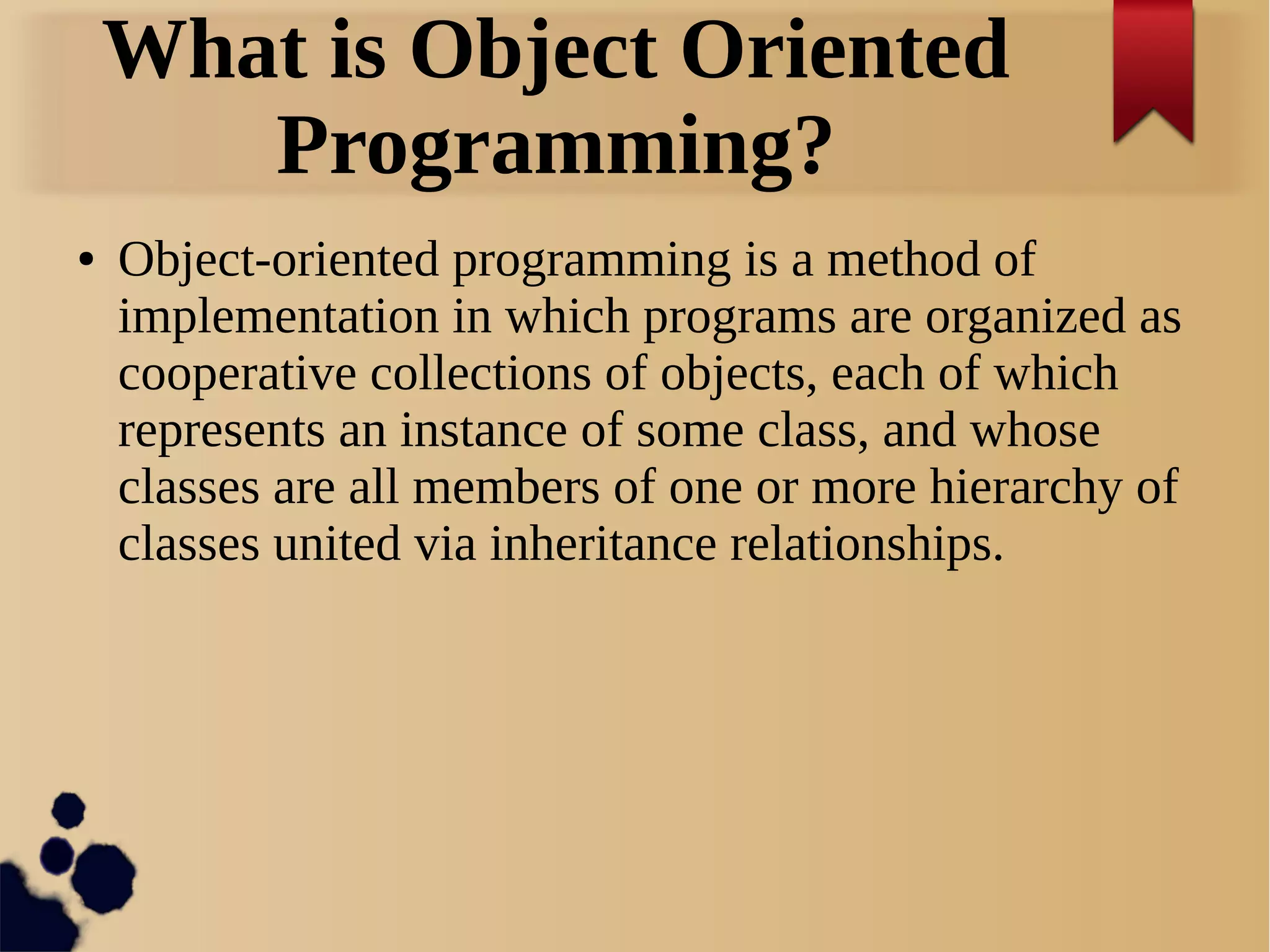 What is Object Oriented Programming?

• Object-oriented programming is a method of implementation in which programs are organized as cooperative collections of objects, each of which represents an instance of some class, and whose classes are all members of one or more hierarchy of classes united via inheritance relationships.